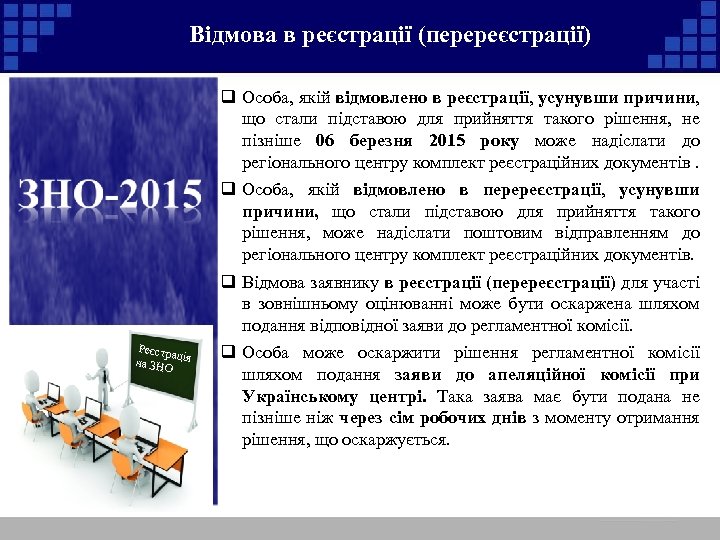 Відмова в реєстрації (перереєстрації)

ЗНО-2015

Реєстрація на ЗНО

❑ Особа, якій відмовлено в реєстрації, усунувши причини, що стали підставою для прийняття такого рішення, не пізніше 06 березня 2015 року може надіслати до регіонального центру комплект реєстраційних документів .

❑ Особа, якій відмовлено в перереєстрації, усунувши причини, що стали підставою для прийняття такого рішення, може надіслати поштовим відправленням до регіонального центру комплект реєстраційних документів.

❑ Відмова заявнику в реєстрації (перереєстрації) для участі в зовнішньому оцінюванні може бути оскаржена шляхом подання відповідної заяви до регламентної комісії.

❑ Особа може оскаржити рішення регламентної комісії шляхом подання заяви до апеляційної комісії при Українському центрі. Така заява має бути подана не пізніше ніж через сім робочих днів з моменту отримання рішення, що оскаржується.